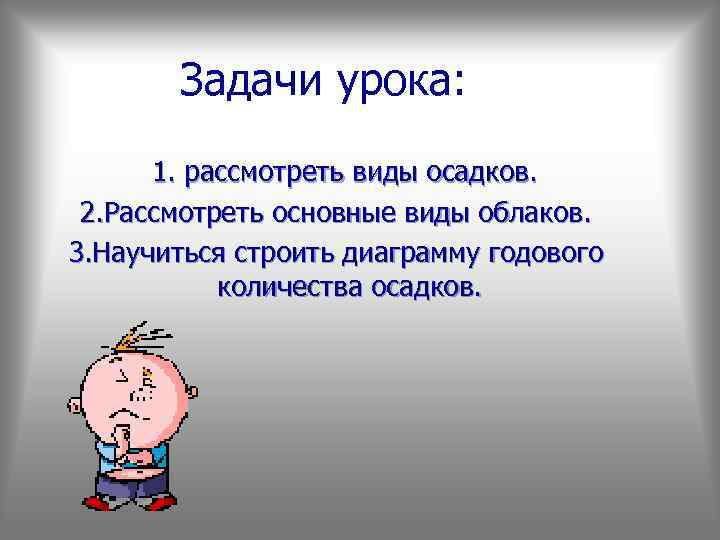 Задачи урока:

1. рассмотреть виды осадков.
2.Рассмотреть основные виды облаков.
3.Научиться строить диаграмму годового количества осадков.